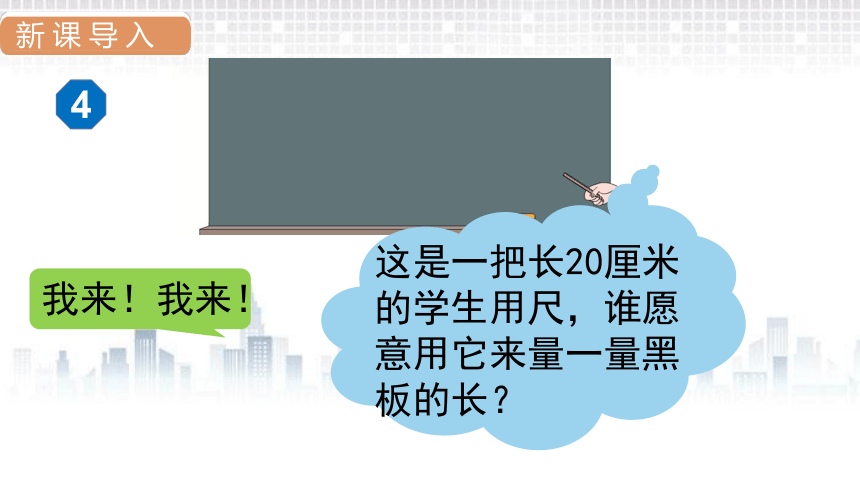 新课导入

4

我来！我来！

这是一把长20厘米的学生用尺，谁愿意用它来量一量黑板的长？